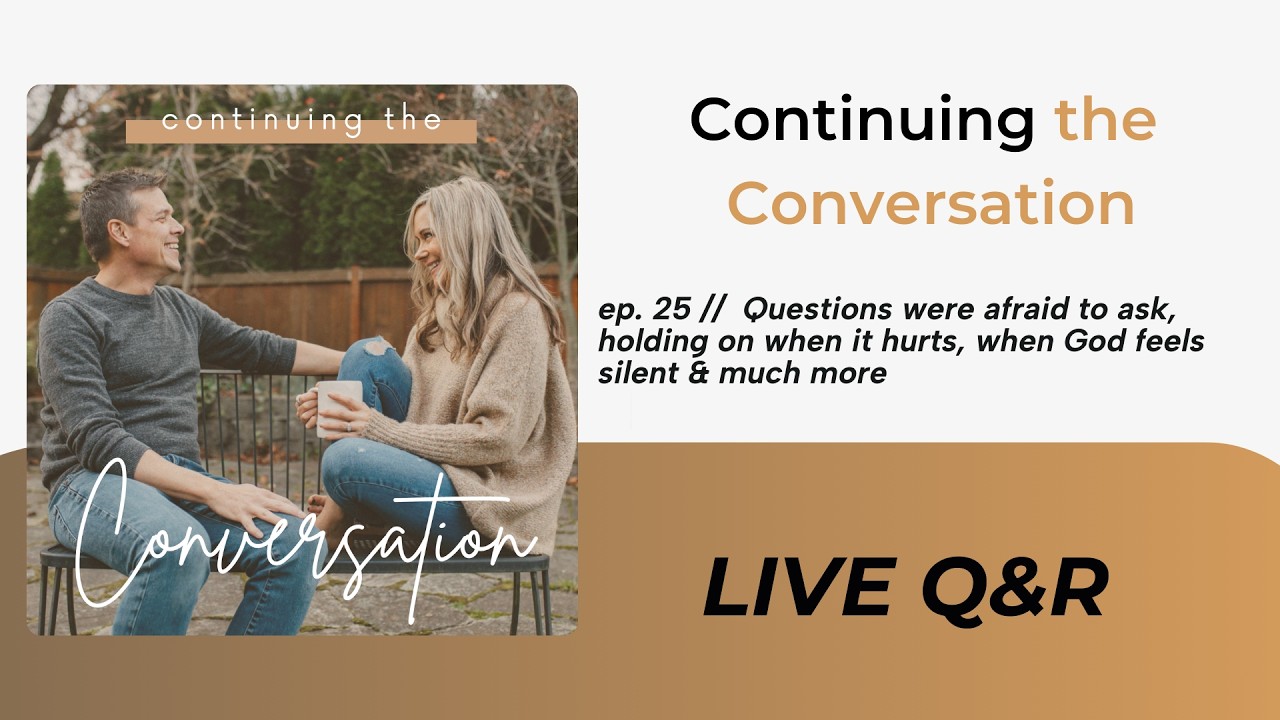 continuing the

Conversation

Continuing the Conversation

ep. 25 // Questions were afraid to ask, holding on when it hurts, when God feels silent & much more

LIVE Q&R